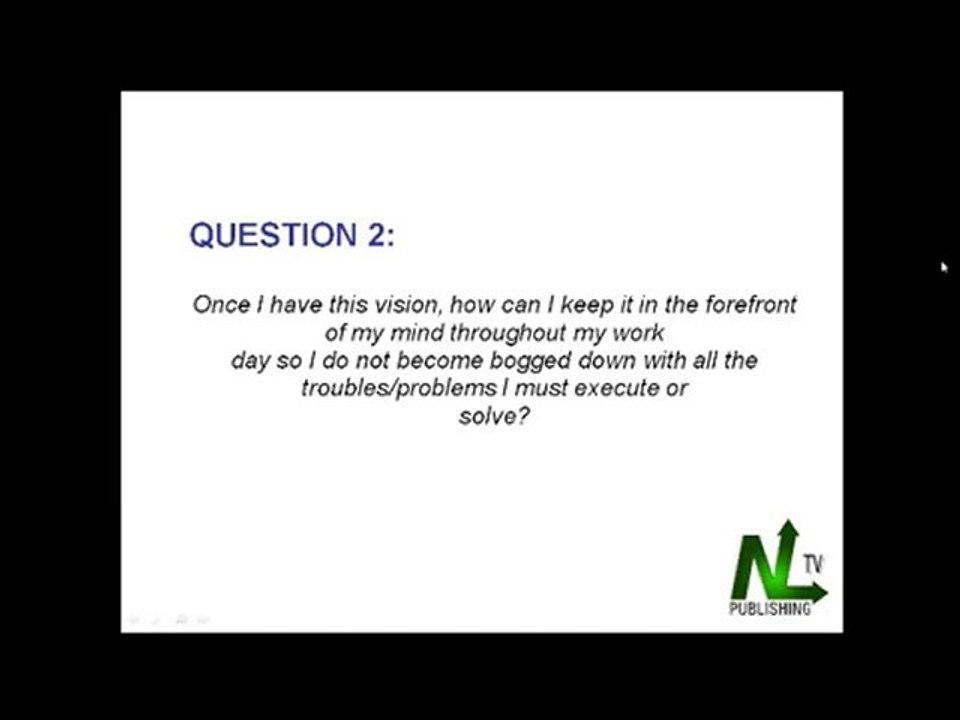 QUESTION 2:

Once I have this vision, how can I keep it in the forefront of my mind throughout my work day so I do not become bogged down with all the troubles/problems I must execute or solve?

NL TV
PUBLISHING